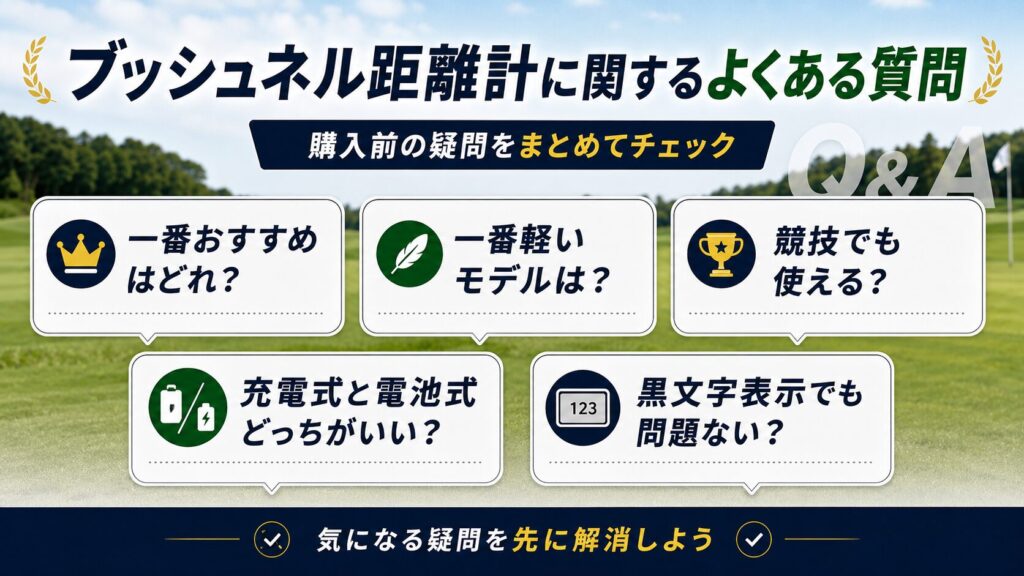 ブッシュネル距離計に関するよくある質問

購入前の疑問をまとめてチェック

Q&A

一番おすすめはどれ？

一番軽いモデルは？

競技でも使える？

充電式と電池式どっちがいい？

123

黒文字表示でも問題ない？

気になる疑問を先に解消しよう